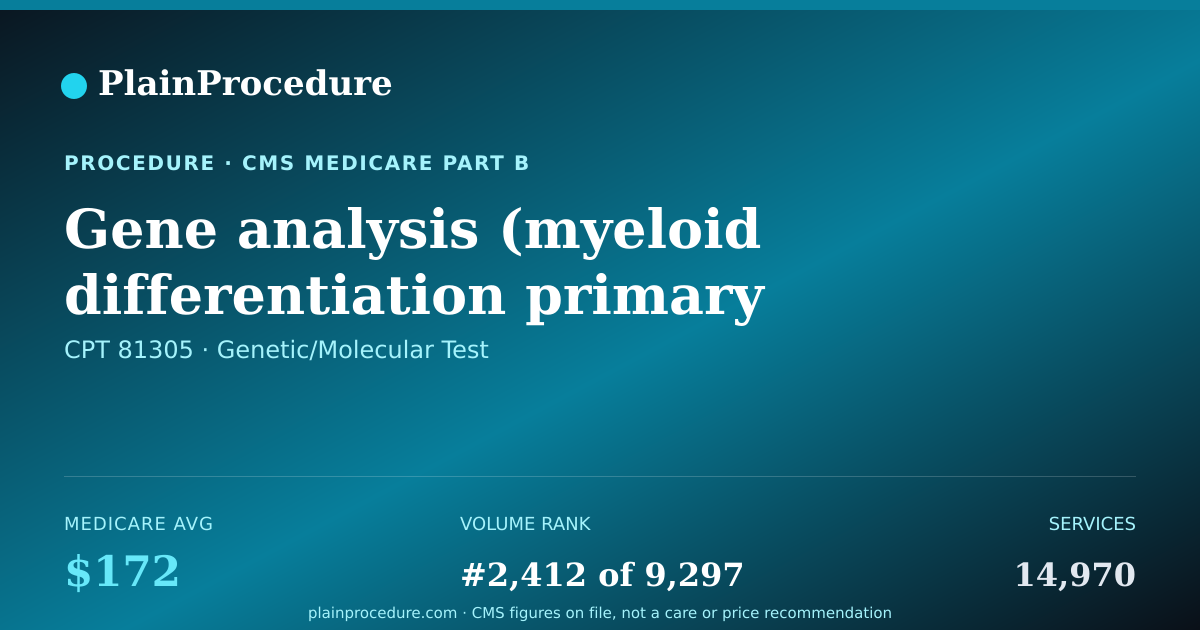 PlainProcedure

PROCEDURE · CMS MEDICARE PART B

Gene analysis (myeloid differentiation primary

CPT 81305 · Genetic/Molecular Test

MEDICARE AVG
$172

VOLUME RANK
#2,412 of 9,297

SERVICES
14,970

plainprocedure.com · CMS figures on file, not a care or price recommendation